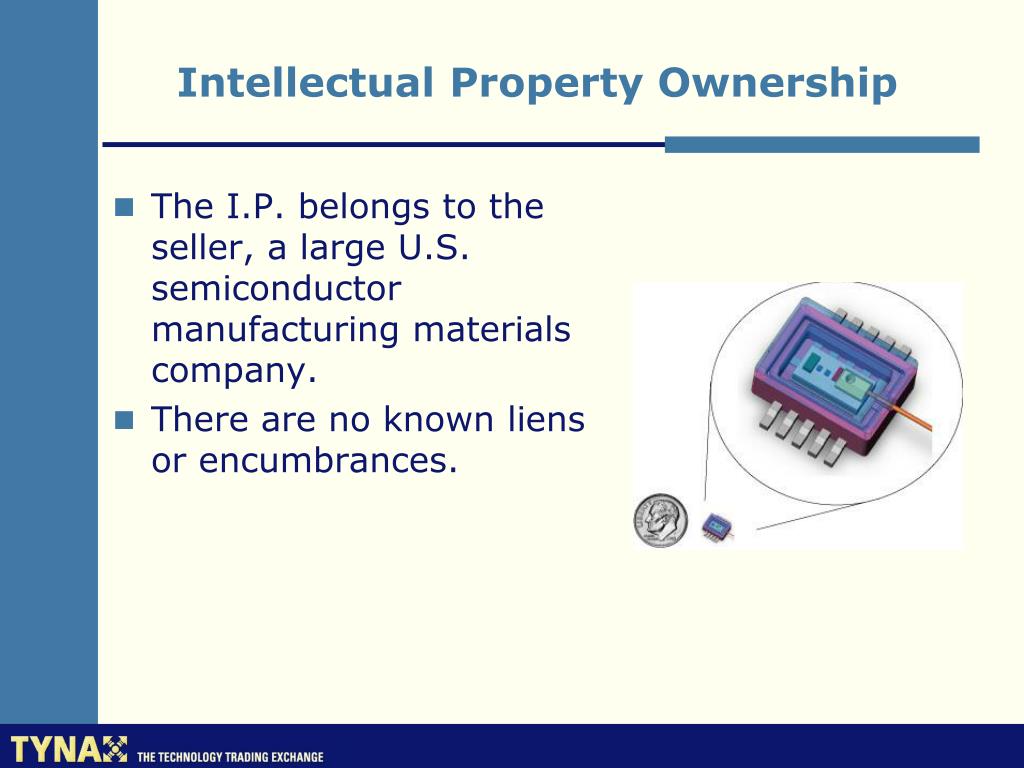 Intellectual Property Ownership

The I.P. belongs to the seller, a large U.S. semiconductor manufacturing materials company.

There are no known liens or encumbrances.

TYNAX THE TECHNOLOGY TRADING EXCHANGE